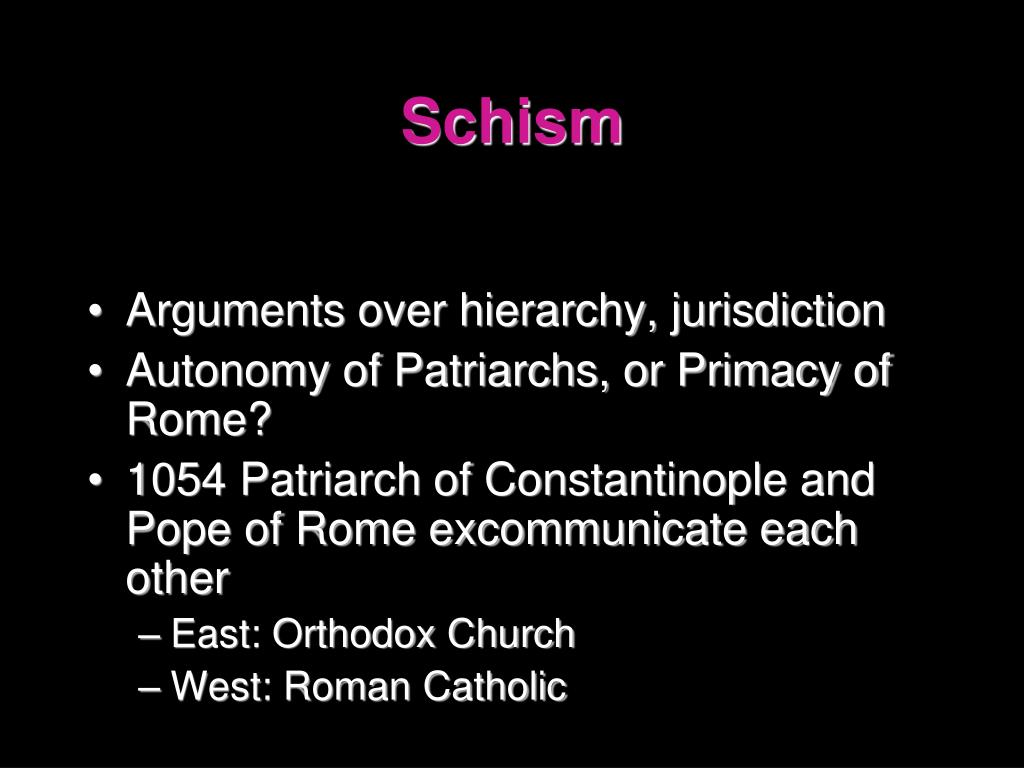 Schism

• Arguments over hierarchy, jurisdiction
• Autonomy of Patriarchs, or Primacy of Rome?
• 1054 Patriarch of Constantinople and Pope of Rome excommunicate each other
  – East: Orthodox Church
  – West: Roman Catholic